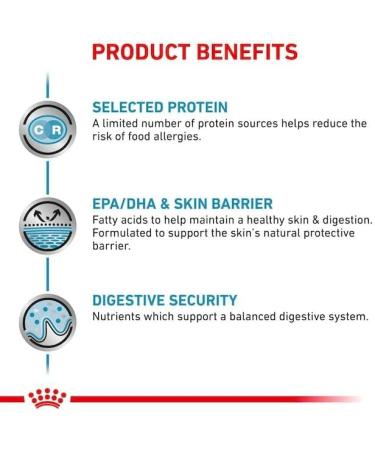 PRODUCT BENEFITS

C R

SELECTED PROTEIN
A limited number of protein sources helps reduce the risk of food allergies.

EPA/DHA & SKIN BARRIER
Fatty acids to help maintain a healthy skin & digestion. Formulated to support the skin's natural protective barrier.

DIGESTIVE SECURITY
Nutrients which support a balanced digestive system.